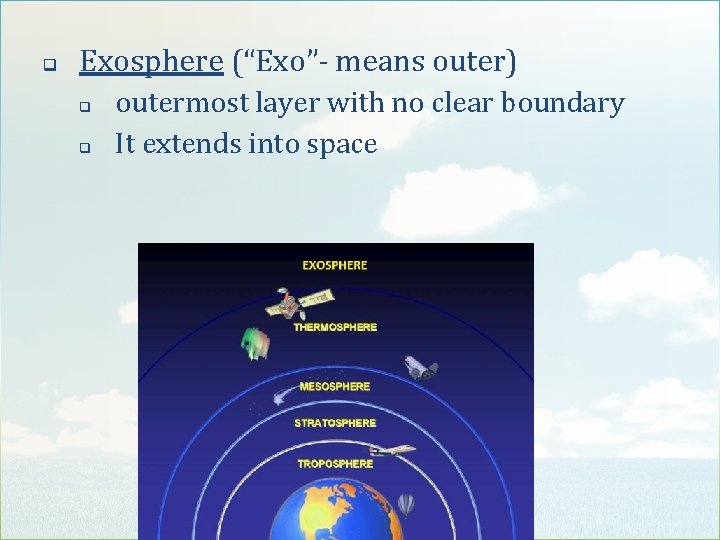 Exosphere (“Exo”- means outer)

outermost layer with no clear boundary

It extends into space

EXOSPHERE

THERMOSPHERE

MESOSPHERE

STRATOSPHERE

TROPOSPHERE